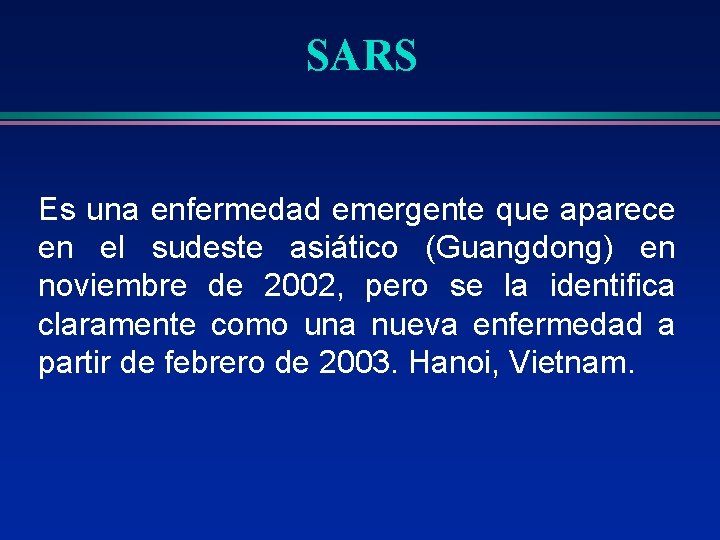 SARS

Es una enfermedad emergente que aparece en el sudeste asiático (Guangdong) en noviembre de 2002, pero se la identifica claramente como una nueva enfermedad a partir de febrero de 2003. Hanoi, Vietnam.